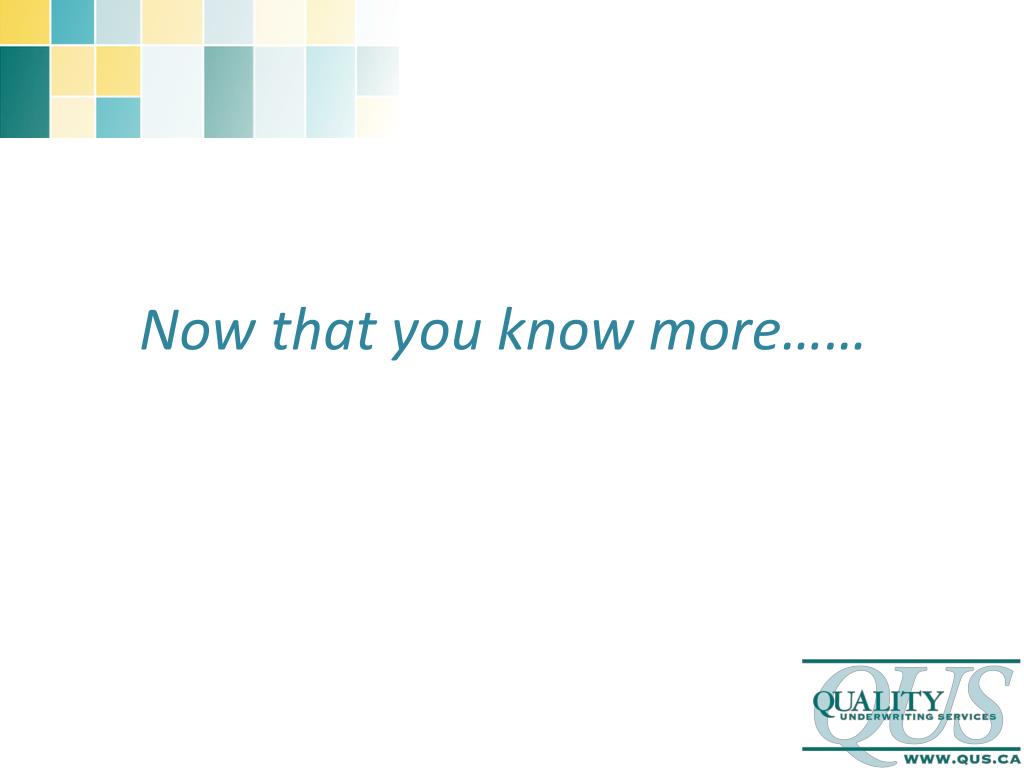 Now that you know more……

QUS
QUALITY
UNDERWRITING SERVICES
WWW.QUS.CA